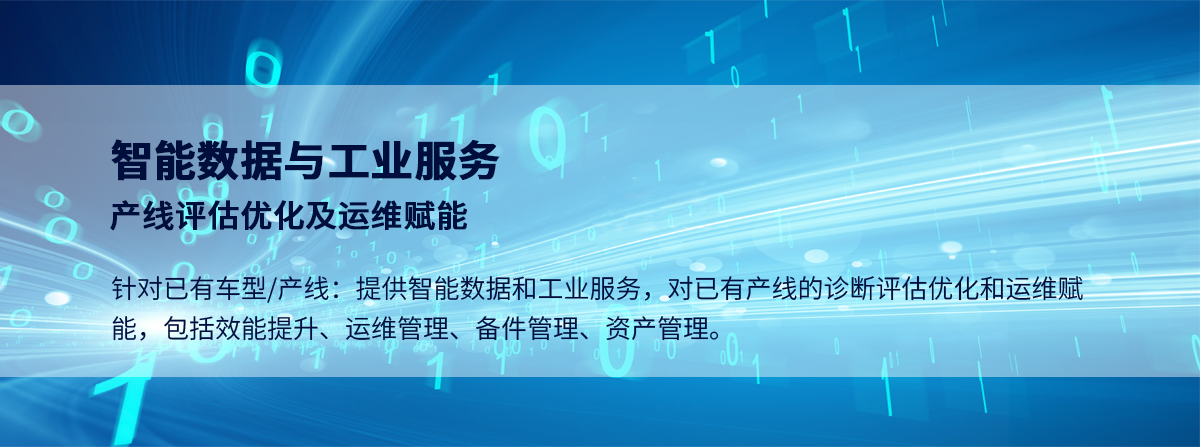 智能数据与工业服务

产线评估优化及运维赋能

针对已有车型/产线：提供智能数据和工业服务，对已有产线的诊断评估优化和运维赋能，包括效能提升、运维管理、备件管理、资产管理。